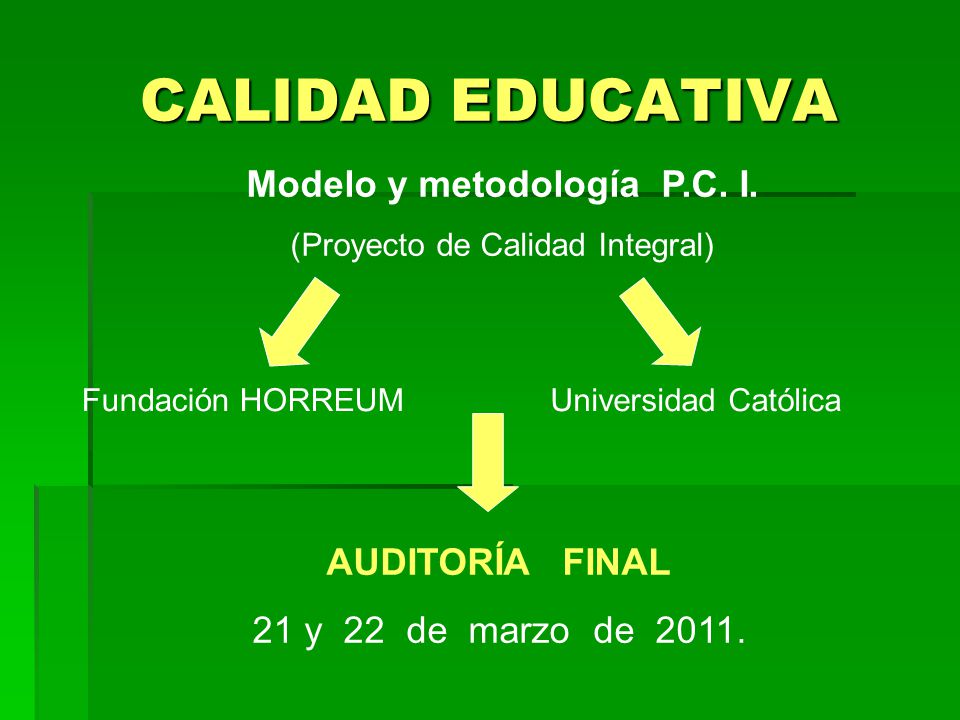 CALIDAD EDUCATIVA

Modelo y metodología P.C. I.

(Proyecto de Calidad Integral)

Fundación HORREUM

Universidad Católica

AUDITORÍA FINAL

21 y 22 de marzo de 2011.